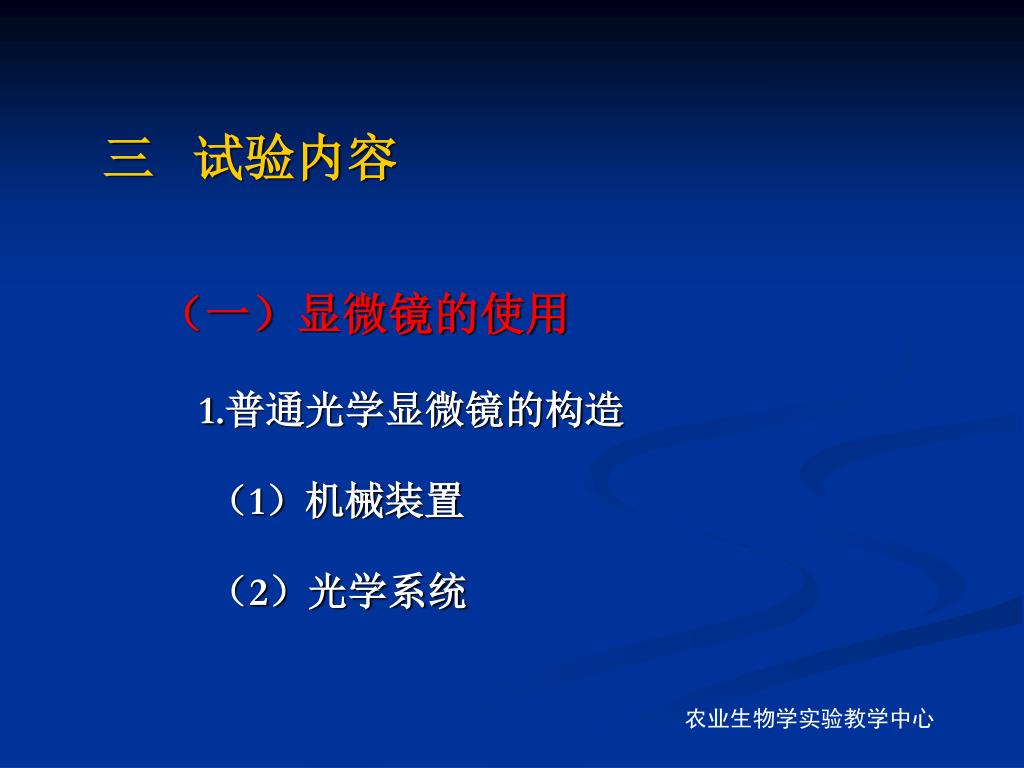 三　试验内容

（一）显微镜的使用

1.普通光学显微镜的构造

（1）机械装置

（2）光学系统

农业生物学实验教学中心